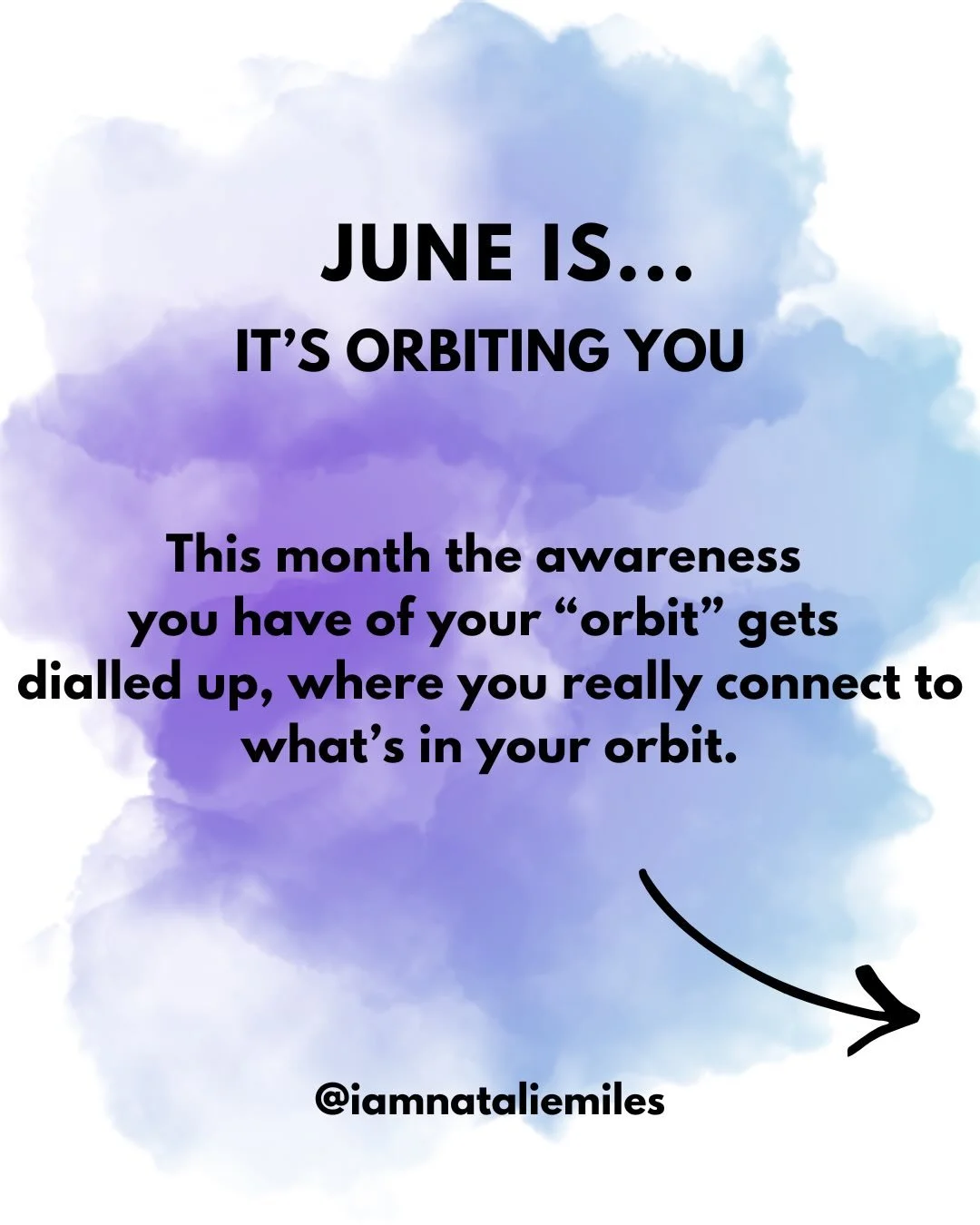 JUNE IS...
IT’S ORBITING YOU

This month the awareness you have of your “orbit” gets dialled up, where you really connect to what’s in your orbit.

@iamnataliemiles